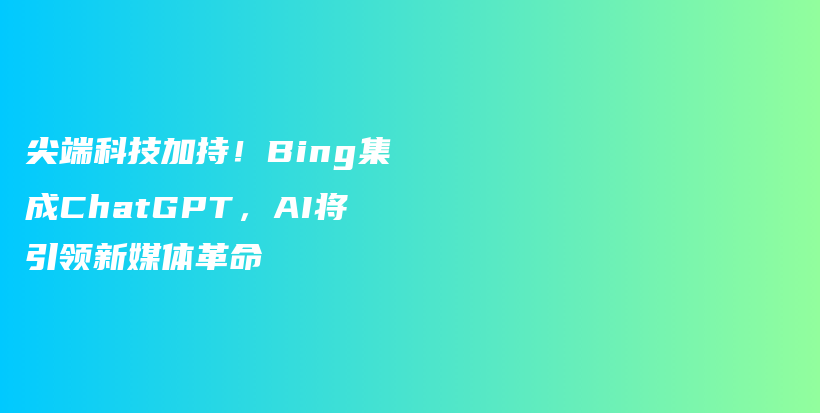 尖端科技加持！Bing集成ChatGPT，AI将引领新媒体革命